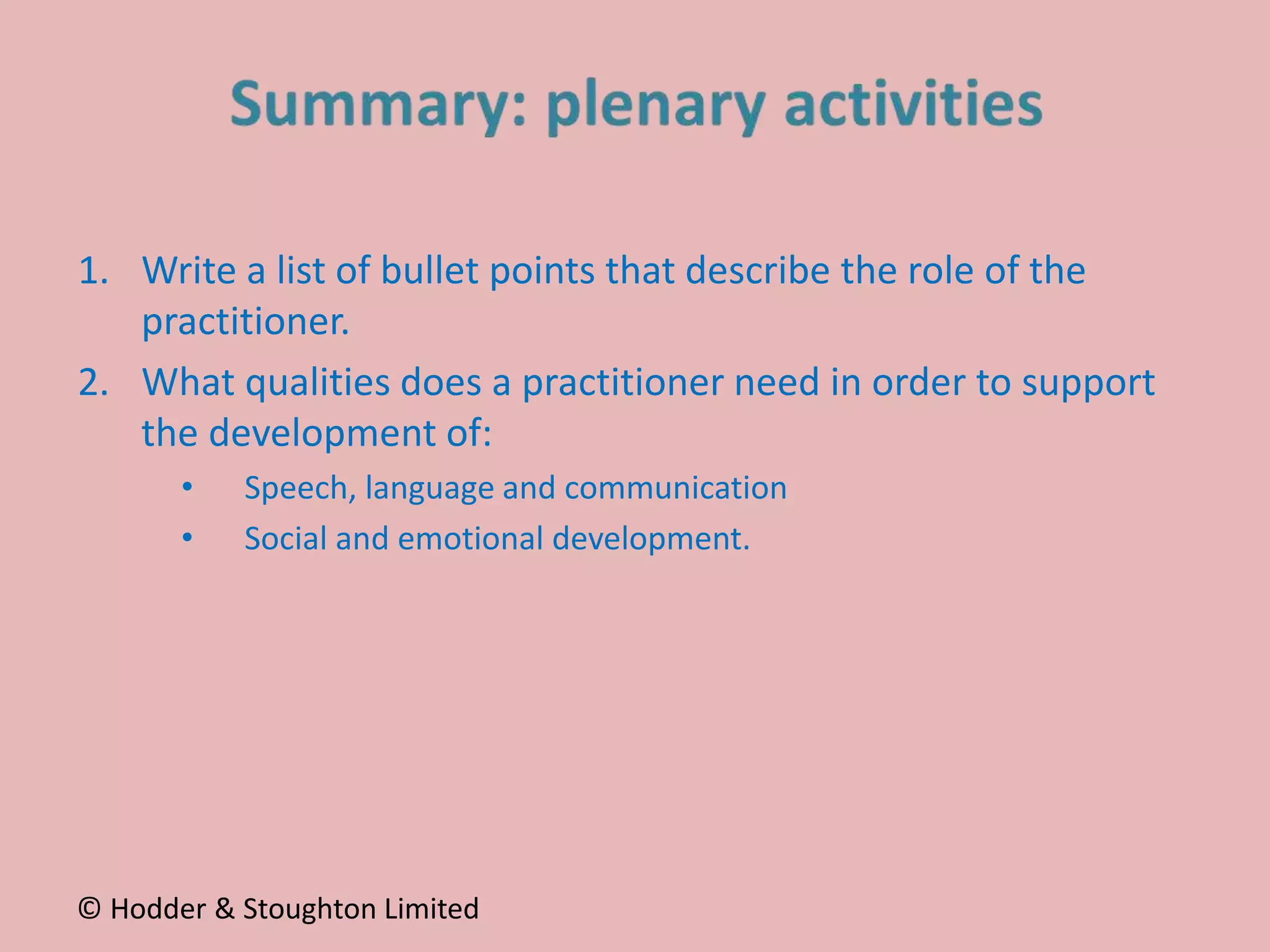 Summary: plenary activities

1. Write a list of bullet points that describe the role of the practitioner.
2. What qualities does a practitioner need in order to support the development of:
• Speech, language and communication
• Social and emotional development.

© Hodder & Stoughton Limited